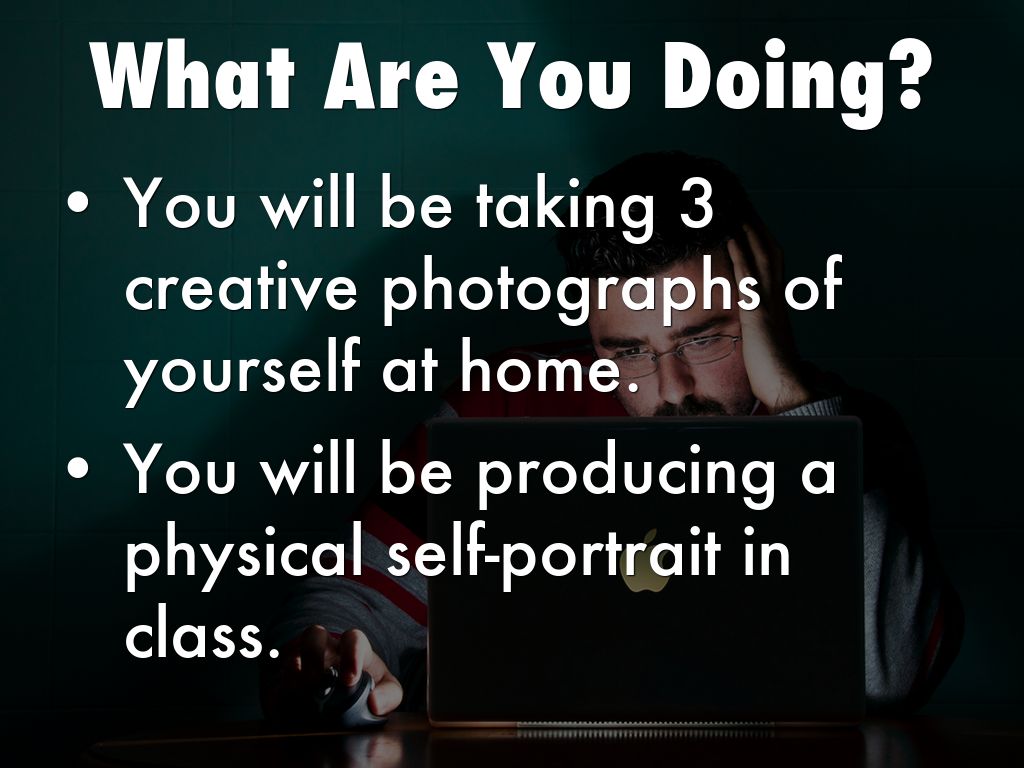 What Are You Doing?

• You will be taking 3 creative photographs of yourself at home.

• You will be producing a physical self-portrait in class.